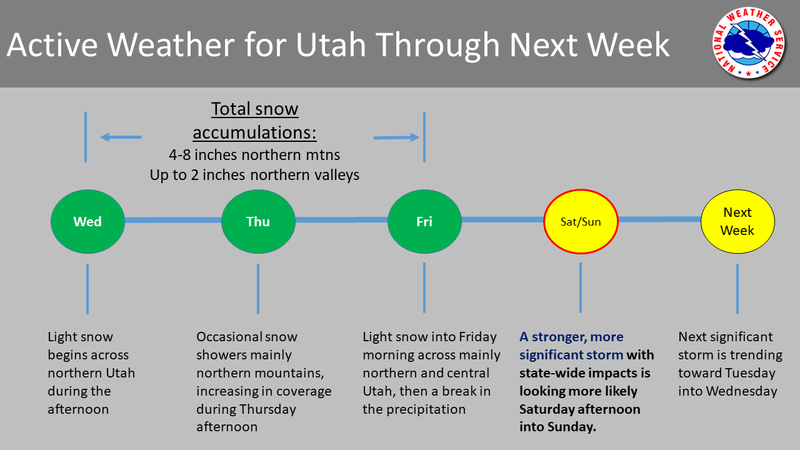 Active Weather for Utah Through Next Week

NATIONAL WEATHER SERVICE

Total snow accumulations:
4-8 inches northern mtns
Up to 2 inches northern valleys

Wed

Thu

Fri

Sat/Sun

Next Week

Light snow begins across northern Utah during the afternoon

Occasional snow showers mainly northern mountains, increasing in coverage during Thursday afternoon

Light snow into Friday morning across mainly northern and central Utah, then a break in the precipitation

A stronger, more significant storm with state-wide impacts is looking more likely Saturday afternoon into Sunday.

Next significant storm is trending toward Tuesday into Wednesday